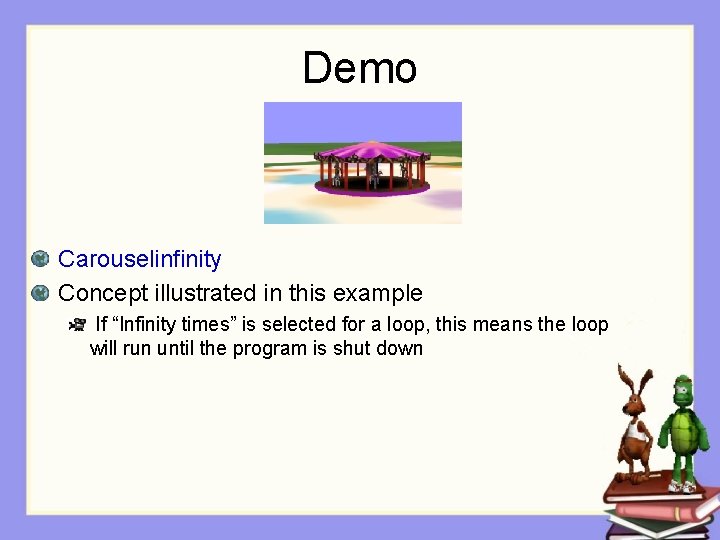 Demo

Carouselinfinity

Concept illustrated in this example

If “Infinity times” is selected for a loop, this means the loop will run until the program is shut down